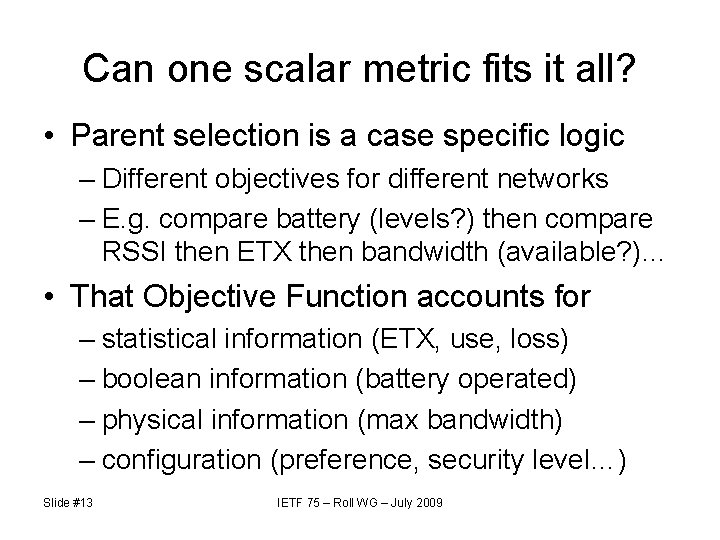 Can one scalar metric fits it all?

• Parent selection is a case specific logic
– Different objectives for different networks
– E.g. compare battery (levels?) then compare RSSI then ETX then bandwidth (available?)…

• That Objective Function accounts for
– statistical information (ETX, use, loss)
– boolean information (battery operated)
– physical information (max bandwidth)
– configuration (preference, security level…)

Slide #13

IETF 75 – Roll WG – July 2009